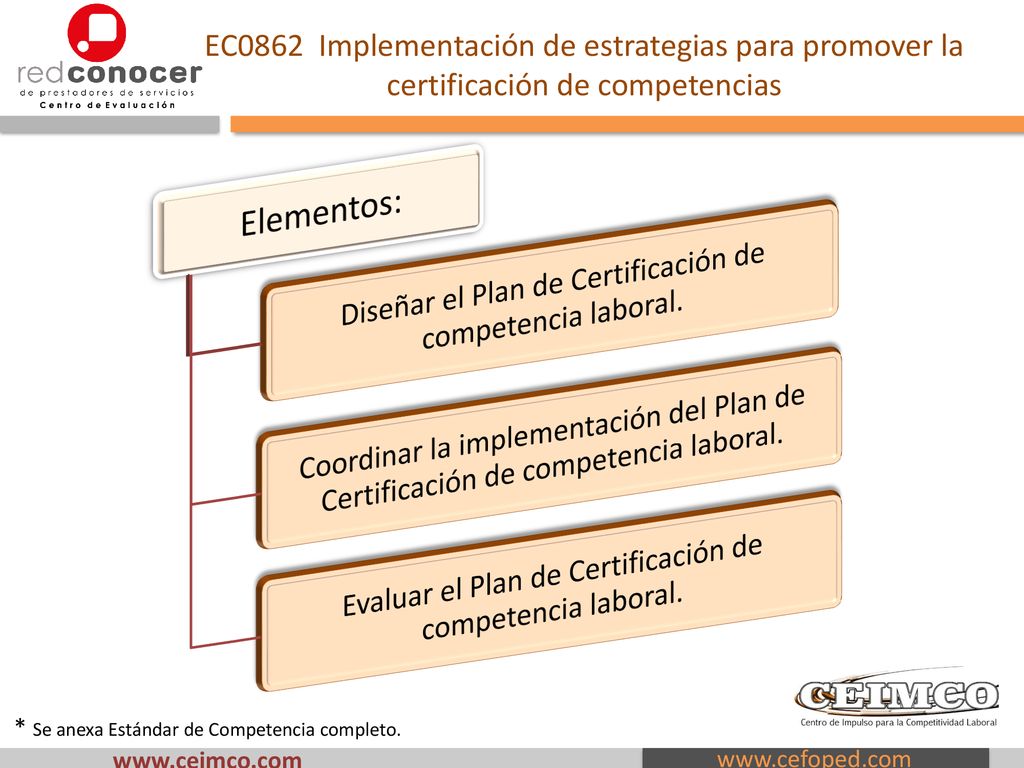 redconocer
de prestadores de servicios
Centro de Evaluación

EC0862 Implementación de estrategias para promover la certificación de competencias

Elementos:

Diseñar el Plan de Certificación de competencia laboral.

Coordinar la implementación del Plan de Certificación de competencia laboral.

Evaluar el Plan de Certificación de competencia laboral.

CEIMCO
Centro de Impulso para la Competitividad Laboral

* Se anexa Estándar de Competencia completo.

www.ceimco.com

www.cefoped.com